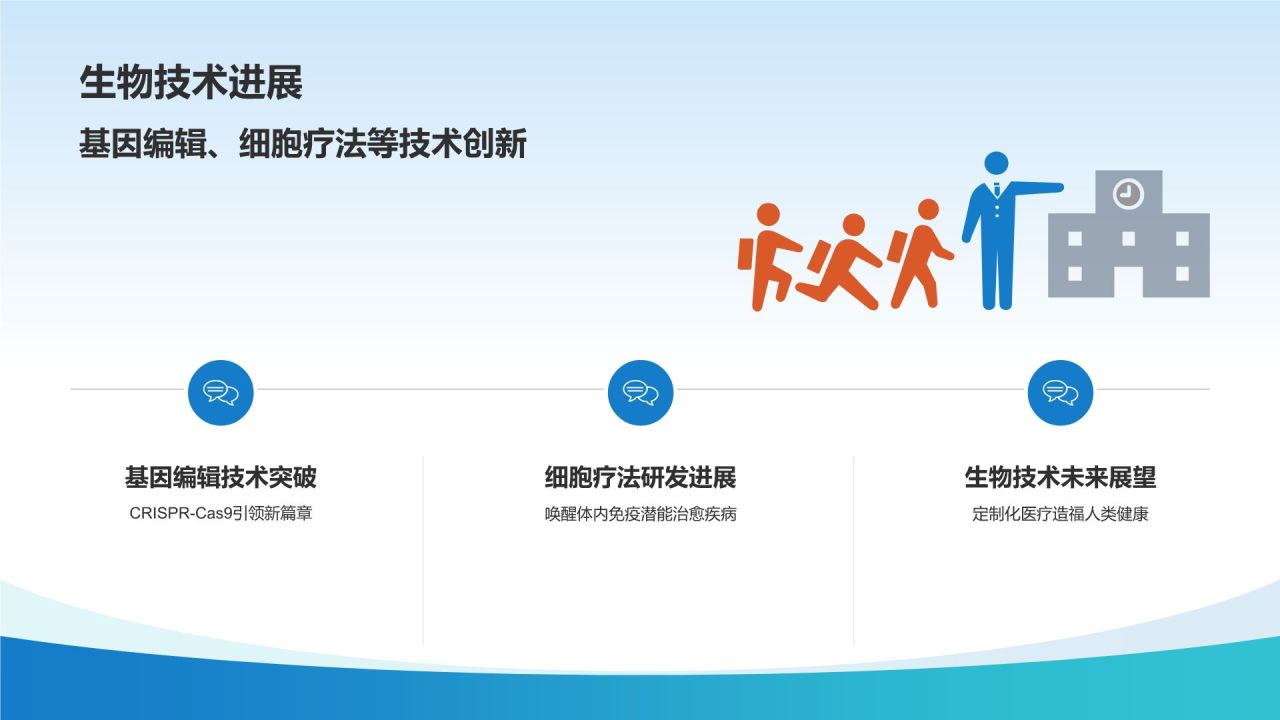 生物技术进展

基因编辑、细胞疗法等技术创新

基因编辑技术突破

CRISPR-Cas9引领新篇章

细胞疗法研发进展

唤醒体内免疫潜能治愈疾病

生物技术未来展望

定制化医疗造福人类健康